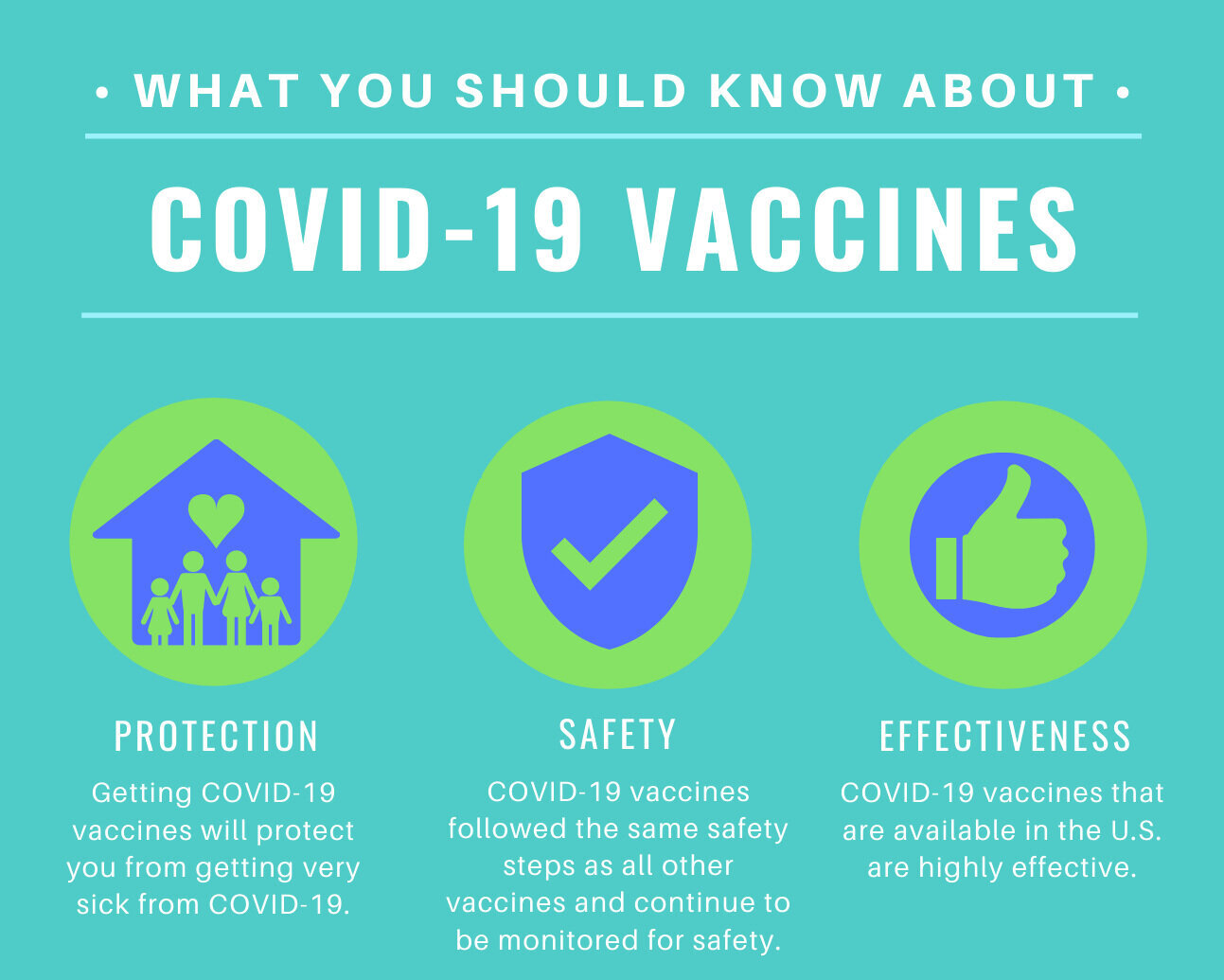 • WHAT YOU SHOULD KNOW ABOUT •

COVID-19 VACCINES

PROTECTION

Getting COVID-19 vaccines will protect you from getting very sick from COVID-19.

SAFETY

COVID-19 vaccines followed the same safety steps as all other vaccines and continue to be monitored for safety.

EFFECTIVENESS

COVID-19 vaccines that are available in the U.S. are highly effective.